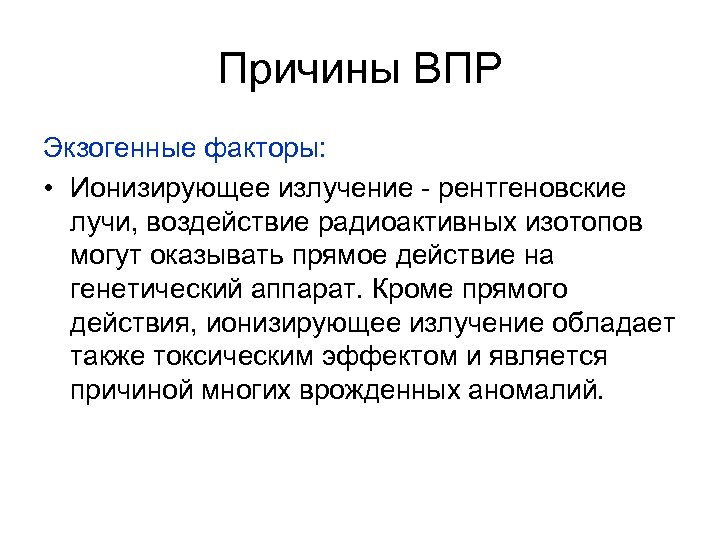 Причины ВПР

Экзогенные факторы:

• Ионизирующее излучение - рентгеновские лучи, воздействие радиоактивных изотопов могут оказывать прямое действие на генетический аппарат. Кроме прямого действия, ионизирующее излучение обладает также токсическим эффектом и является причиной многих врожденных аномалий.